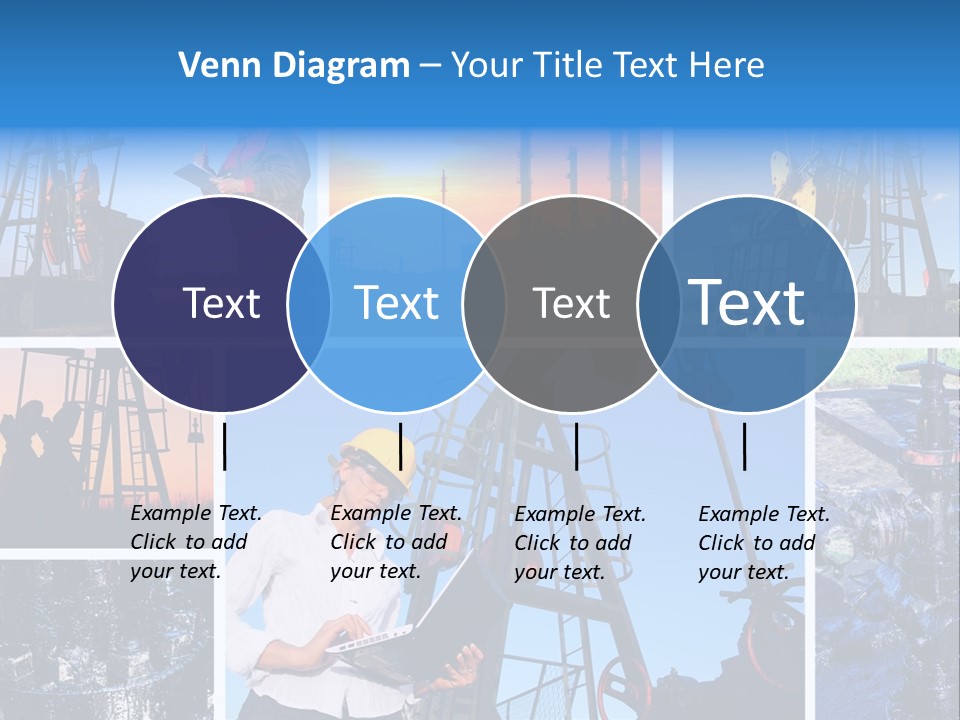 Venn Diagram – Your Title Text Here

Text

Text

Text

Text

Example Text. Click to add your text.

Example Text. Click to add your text.

Example Text. Click to add your text.

Example Text. Click to add your text.